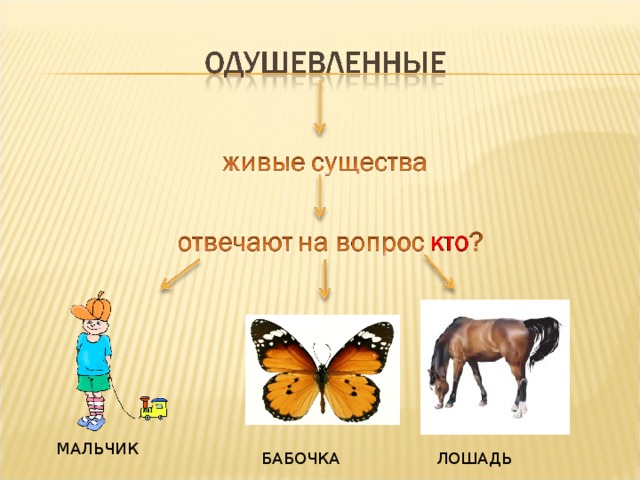 ОДУШЕВЛЕННЫЕ

живые существа

отвечают на вопрос кто?

МАЛЬЧИК

БАБОЧКА

ЛОШАДЬ